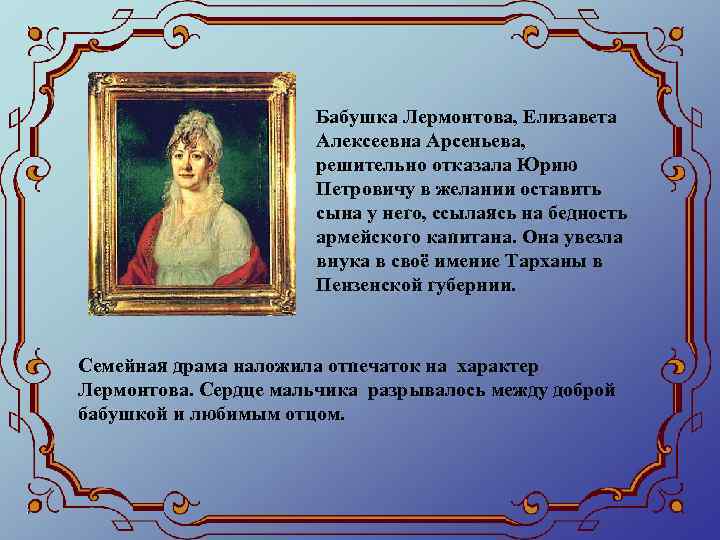 Бабушка Лермонтова, Елизавета Алексеевна Арсеньева, решительно отказала Юрию Петровичу в желании оставить сына у него, ссылаясь на бедность армейского капитана. Она увезла внука в своё имение Тарханы в Пензенской губернии.

Семейная драма наложила отпечаток на характер Лермонтова. Сердце мальчика разрывалось между доброй бабушкой и любимым отцом.